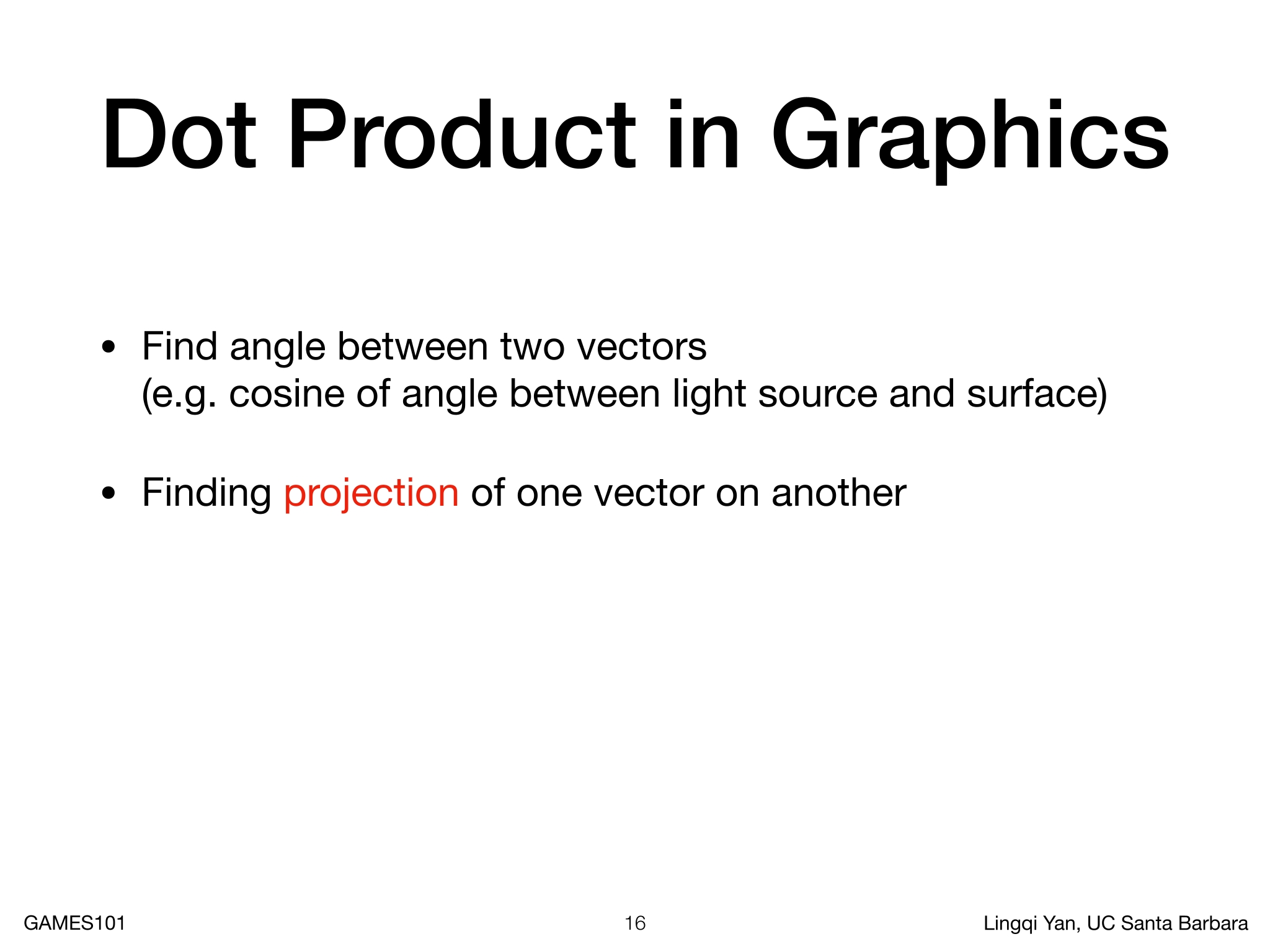 Dot Product in Graphics

• Find angle between two vectors
(e.g. cosine of angle between light source and surface)

• Finding projection of one vector on another

GAMES101 16 Lingqi Yan, UC Santa Barbara